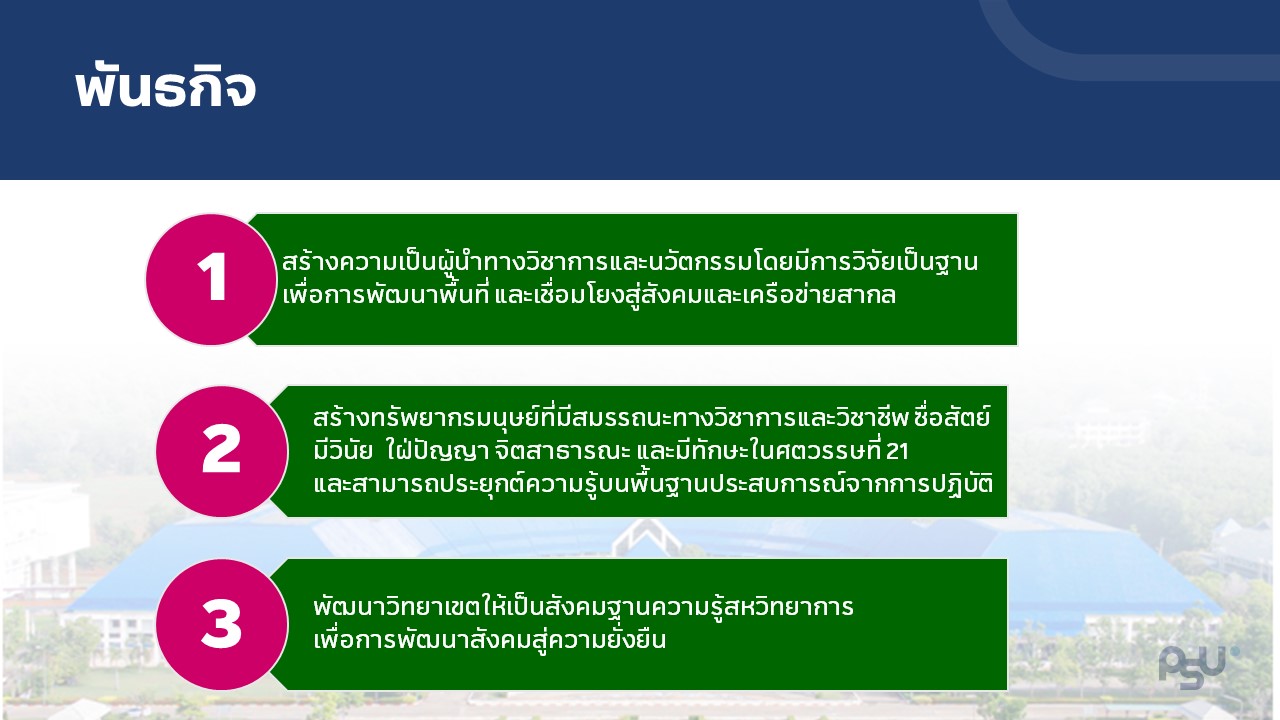 พันธกิจ

1

สร้างความเป็นผู้นำทางวิชาการและนวัตกรรมโดยมีการวิจัยเป็นฐาน เพื่อการพัฒนาพื้นที่ และเชื่อมโยงสู่สังคมและเครือข่ายสากล

2

สร้างทรัพยากรมนุษย์ที่มีสมรรถนะทางวิชาการและวิชาชีพ ซื่อสัตย์ มีวินัย ใฝ่ปัญญา จิตสาธารณะ และมีทักษะในศตวรรษที่ 21 และสามารถประยุกต์ความรู้บนพื้นฐานประสบการณ์จากการปฏิบัติ

3

พัฒนาวิทยาเขตให้เป็นสังคมฐานความรู้สหวิทยาการ เพื่อการพัฒนาสังคมสู่ความยั่งยืน

PSU